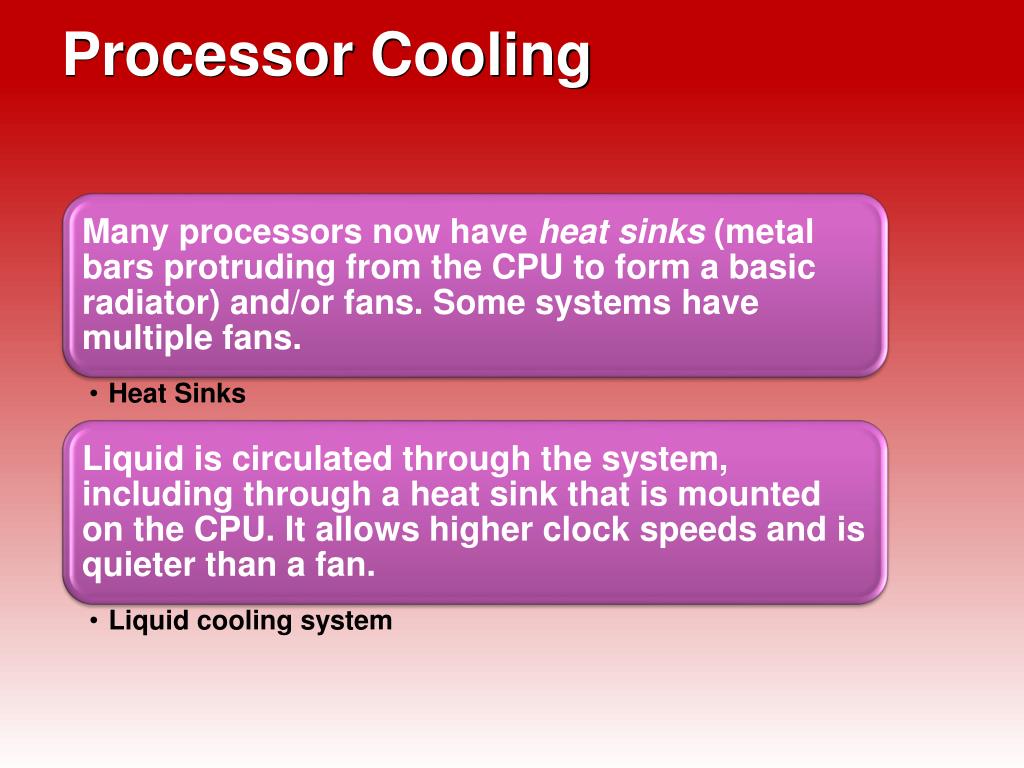 Processor Cooling

Many processors now have heat sinks (metal bars protruding from the CPU to form a basic radiator) and/or fans. Some systems have multiple fans.

• Heat Sinks

Liquid is circulated through the system, including through a heat sink that is mounted on the CPU. It allows higher clock speeds and is quieter than a fan.

• Liquid cooling system